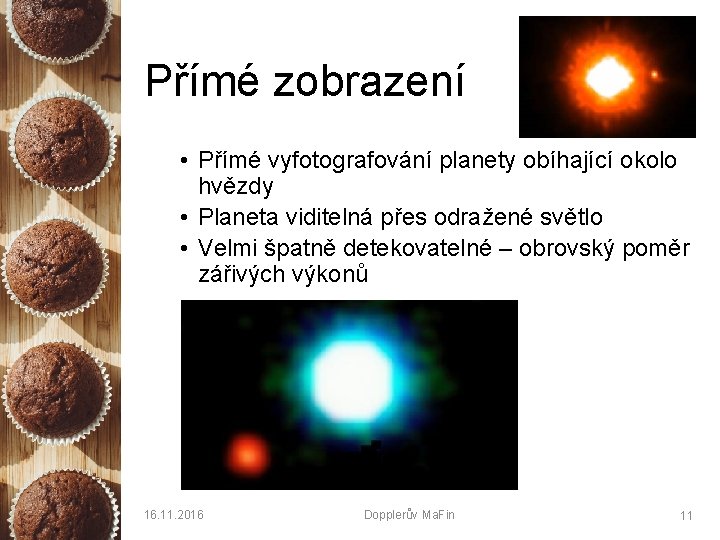 Přímé zobrazení

• Přímé vyfotografování planety obíhající okolo hvězdy
• Planeta viditelná přes odražené světlo
• Velmi špatně detekovatelné – obrovský poměr zářivých výkonů

16.11.2016

Dopplerův MaFin

11